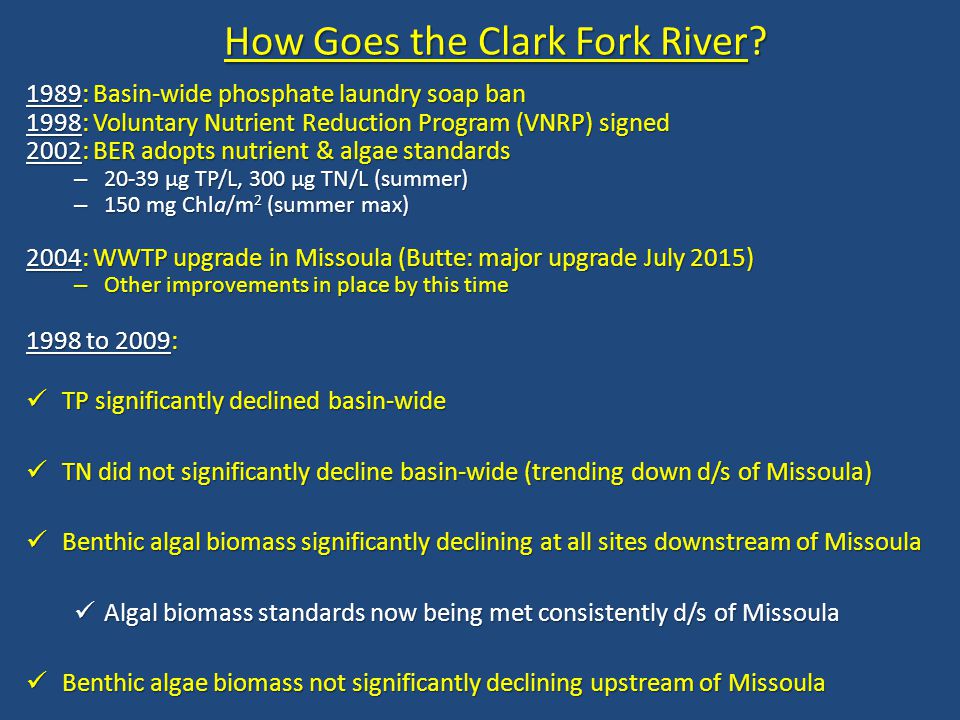 How Goes the Clark Fork River?

1989: Basin-wide phosphate laundry soap ban
1998: Voluntary Nutrient Reduction Program (VNRP) signed
2002: BER adopts nutrient & algae standards
– 20-39 μg TP/L, 300 μg TN/L (summer)
– 150 mg Chl$a$/m$^2$ (summer max)

2004: WWTP upgrade in Missoula (Butte: major upgrade July 2015)
– Other improvements in place by this time

1998 to 2009:

✓ TP significantly declined basin-wide

✓ TN did not significantly decline basin-wide (trending down d/s of Missoula)

✓ Benthic algal biomass significantly declining at all sites downstream of Missoula

✓ Algal biomass standards now being met consistently d/s of Missoula

✓ Benthic algae biomass not significantly declining upstream of Missoula